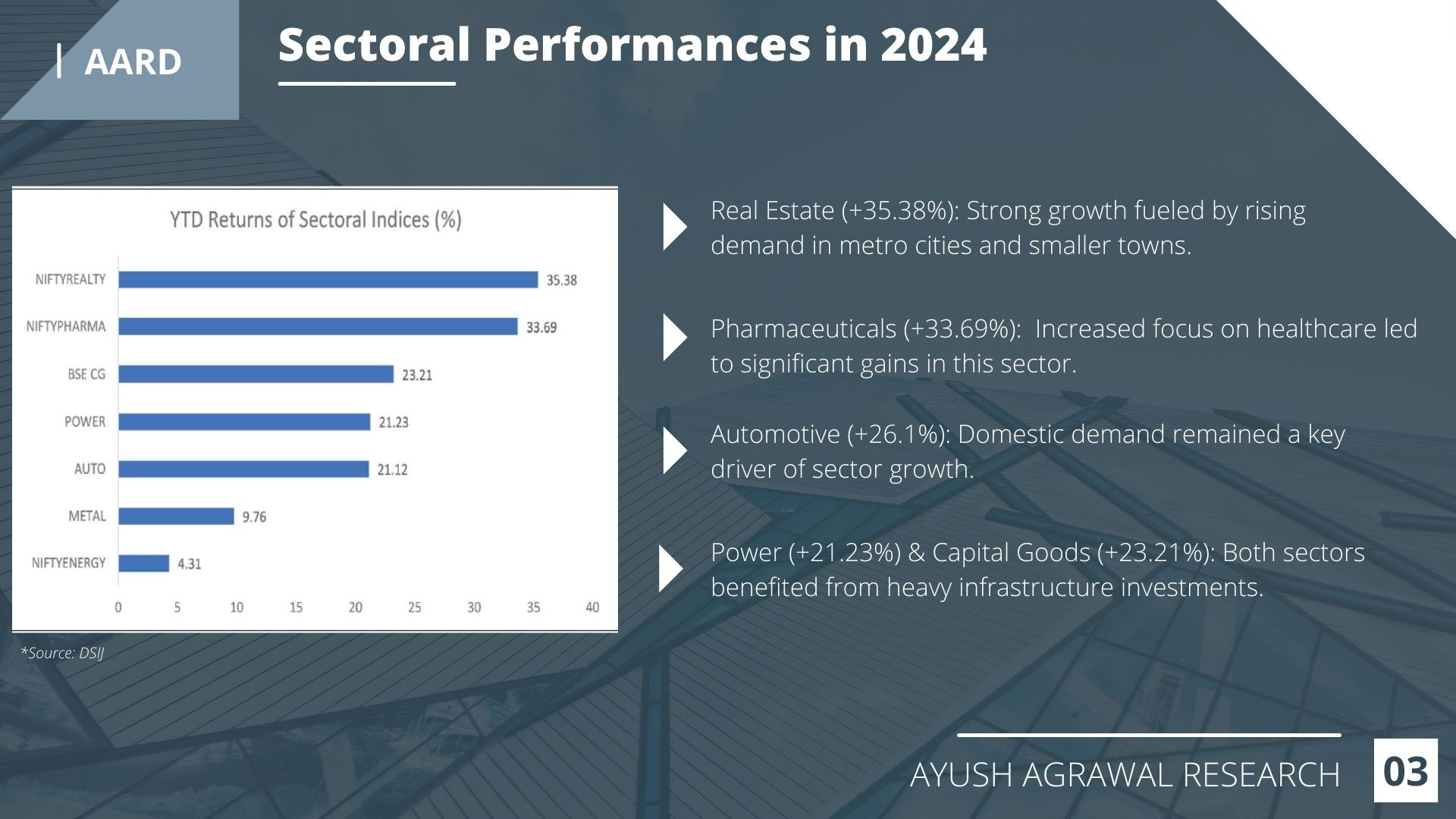 | AARD

Sectoral Performances in 2024

YTD Returns of Sectoral Indices (%)

NIFTYREALTY 35.38
NIFTYPHARMA 33.69
BSE CG 23.21
POWER 21.23
AUTO 21.12
METAL 9.76
NIFTYENERGY 4.31

0 5 10 15 20 25 30 35 40

*Source: DSIJ

Real Estate (+35.38%): Strong growth fueled by rising demand in metro cities and smaller towns.

Pharmaceuticals (+33.69%): Increased focus on healthcare led to significant gains in this sector.

Automotive (+26.1%): Domestic demand remained a key driver of sector growth.

Power (+21.23%) & Capital Goods (+23.21%): Both sectors benefited from heavy infrastructure investments.

AYUSH AGRAWAL RESEARCH

03